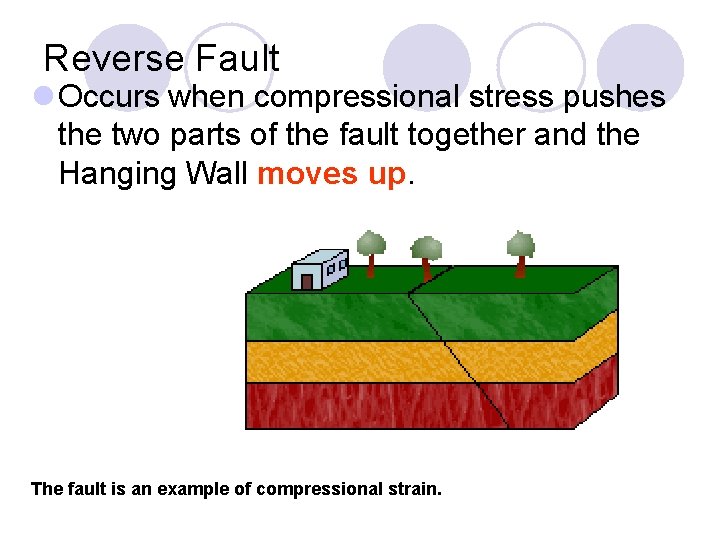 Reverse Fault

Occurs when compressional stress pushes the two parts of the fault together and the Hanging Wall moves up.

The fault is an example of compressional strain.